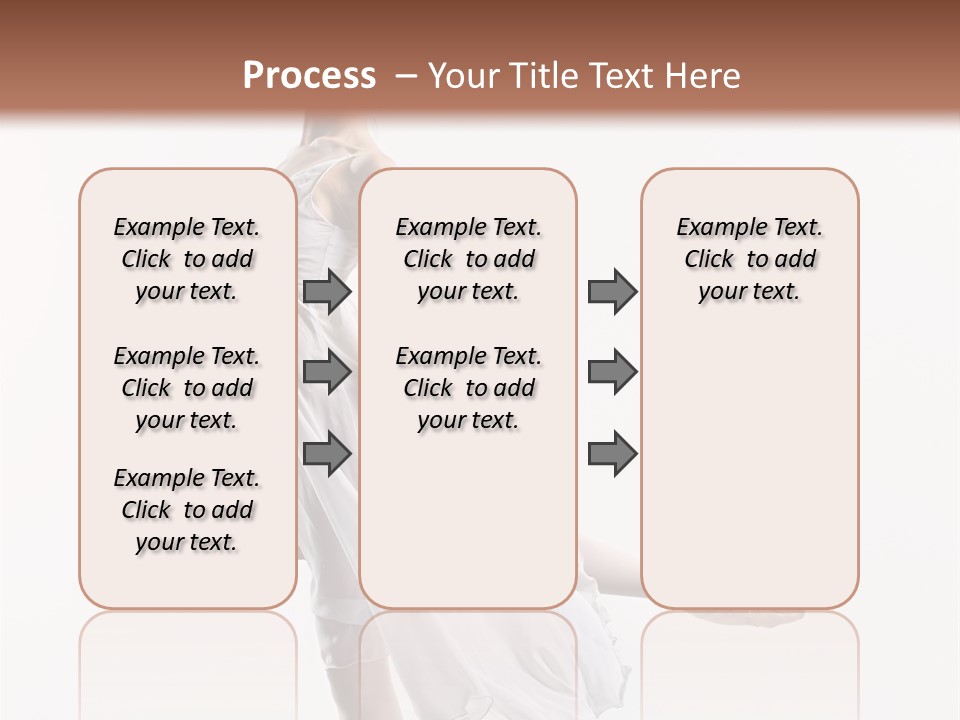 Process – Your Title Text Here

Example Text. Click to add your text.

Example Text. Click to add your text.

Example Text. Click to add your text.

Example Text. Click to add your text.

Example Text. Click to add your text.

Example Text. Click to add your text.